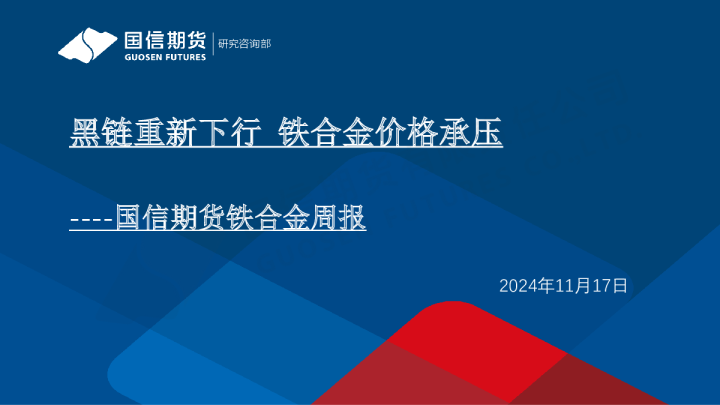 国信期货
GUOSEN FUTURES
研究咨询部

黑链重新下行 铁合金价格承压

----国信期货铁合金周报

2024年11月17日